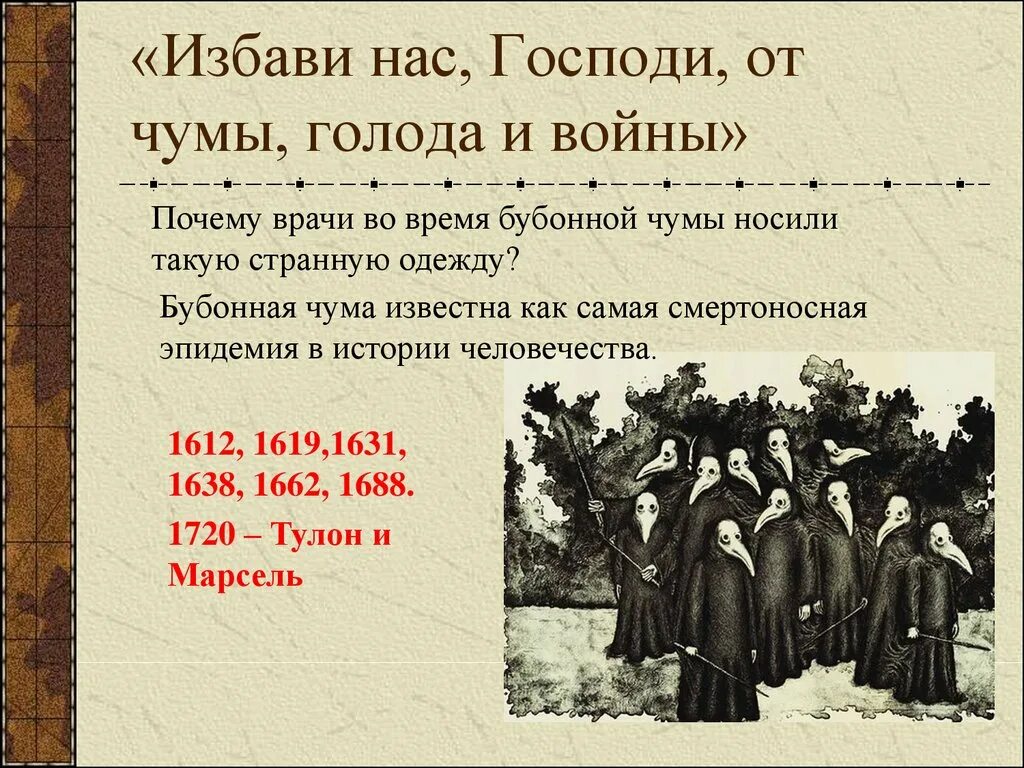 «Избави нас, Господи, от чумы, голода и войны»

Почему врачи во время бубонной чумы носили такую странную одежду?

Бубонная чума известна как самая смертоносная эпидемия в истории человечества.

1612, 1619,1631, 1638, 1662, 1688.

1720 – Тулон и Марсель